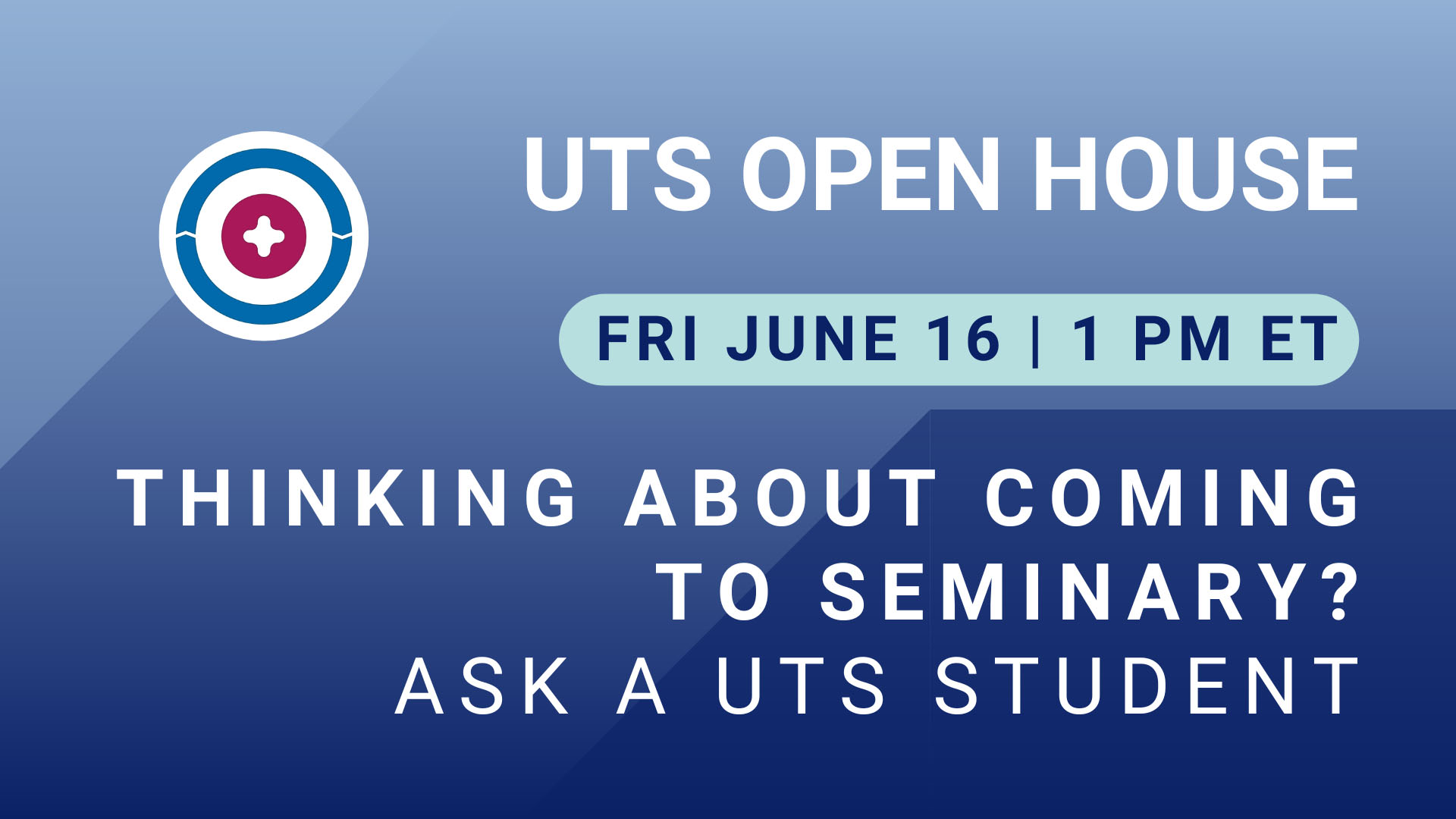 UTS OPEN HOUSE

FRI JUNE 16 | 1 PM ET

THINKING ABOUT COMING TO SEMINARY?
ASK A UTS STUDENT